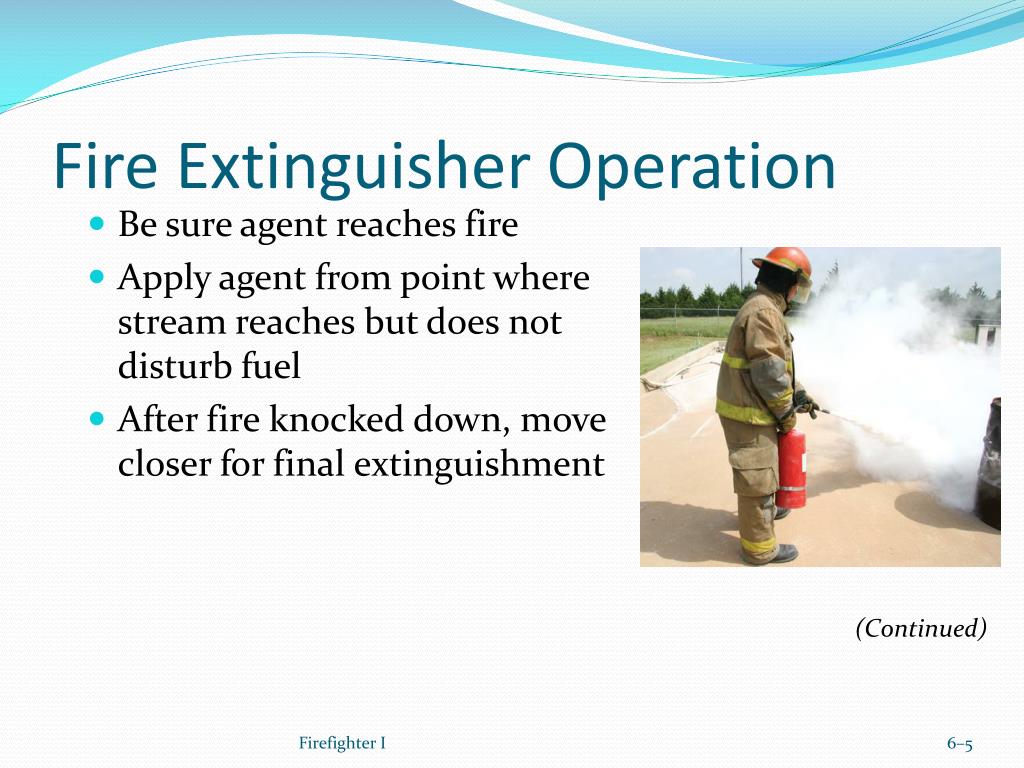 Fire Extinguisher Operation

- Be sure agent reaches fire
- Apply agent from point where stream reaches but does not disturb fuel
- After fire knocked down, move closer for final extinguishment

(Continued)

Firefighter I

6–5